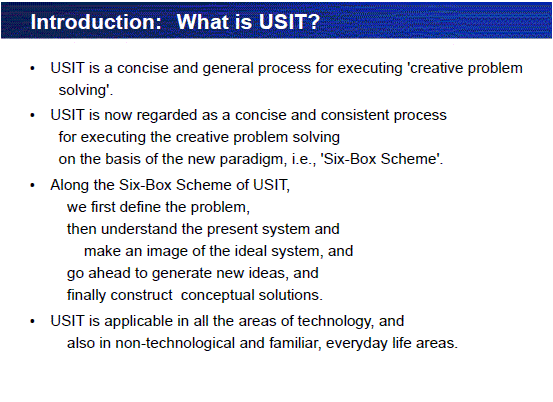 Introduction: What is USIT?

• USIT is a concise and general process for executing 'creative problem solving'.

• USIT is now regarded as a concise and consistent process for executing the creative problem solving on the basis of the new paradigm, i.e., 'Six-Box Scheme'.

• Along the Six-Box Scheme of USIT,
we first define the problem,
then understand the present system and
make an image of the ideal system, and
go ahead to generate new ideas, and
finally construct conceptual solutions.

• USIT is applicable in all the areas of technology, and also in non-technological and familiar, everyday life areas.